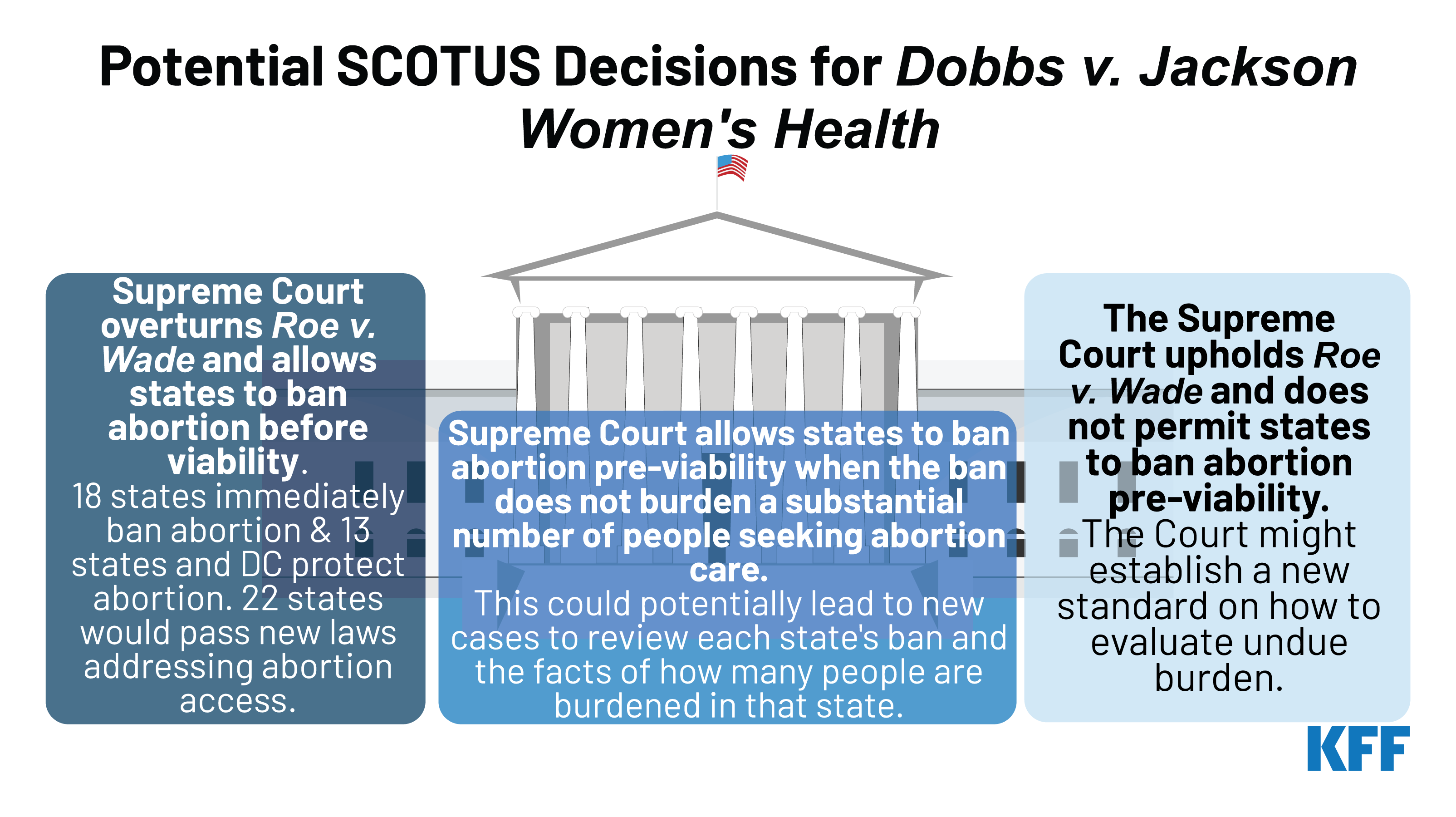 Potential SCOTUS Decisions for Dobbs v. Jackson Women's Health

Supreme Court overturns Roe v. Wade and allows states to ban abortion before viability.
18 states immediately ban abortion & 13 states and DC protect abortion. 22 states would pass new laws addressing abortion access.

Supreme Court allows states to ban abortion pre-viability when the ban does not burden a substantial number of people seeking abortion care.
This could potentially lead to new cases to review each state's ban and the facts of how many people are burdened in that state.

The Supreme Court upholds Roe v. Wade and does not permit states to ban abortion pre-viability.
The Court might establish a new standard on how to evaluate undue burden.

KFF